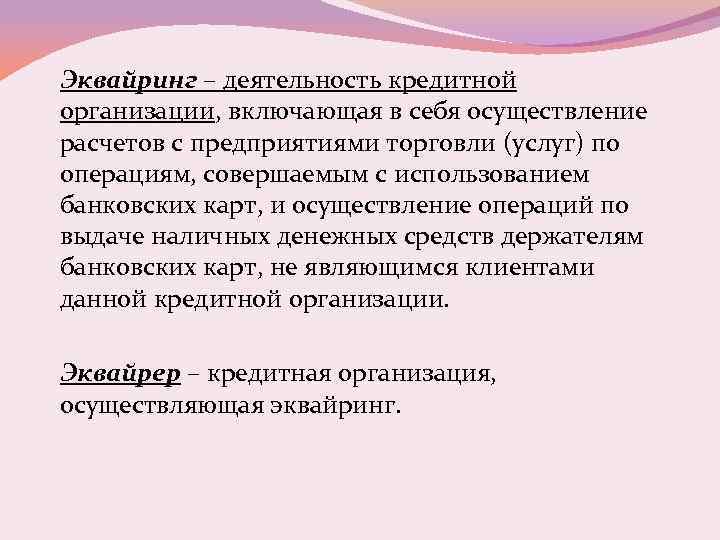 Эквайринг – деятельность кредитной организации, включающая в себя осуществление расчетов с предприятиями торговли (услуг) по операциям, совершаемым с использованием банковских карт, и осуществление операций по выдаче наличных денежных средств держателям банковских карт, не являющимся клиентами данной кредитной организации.

Эквайрер – кредитная организация, осуществляющая эквайринг.